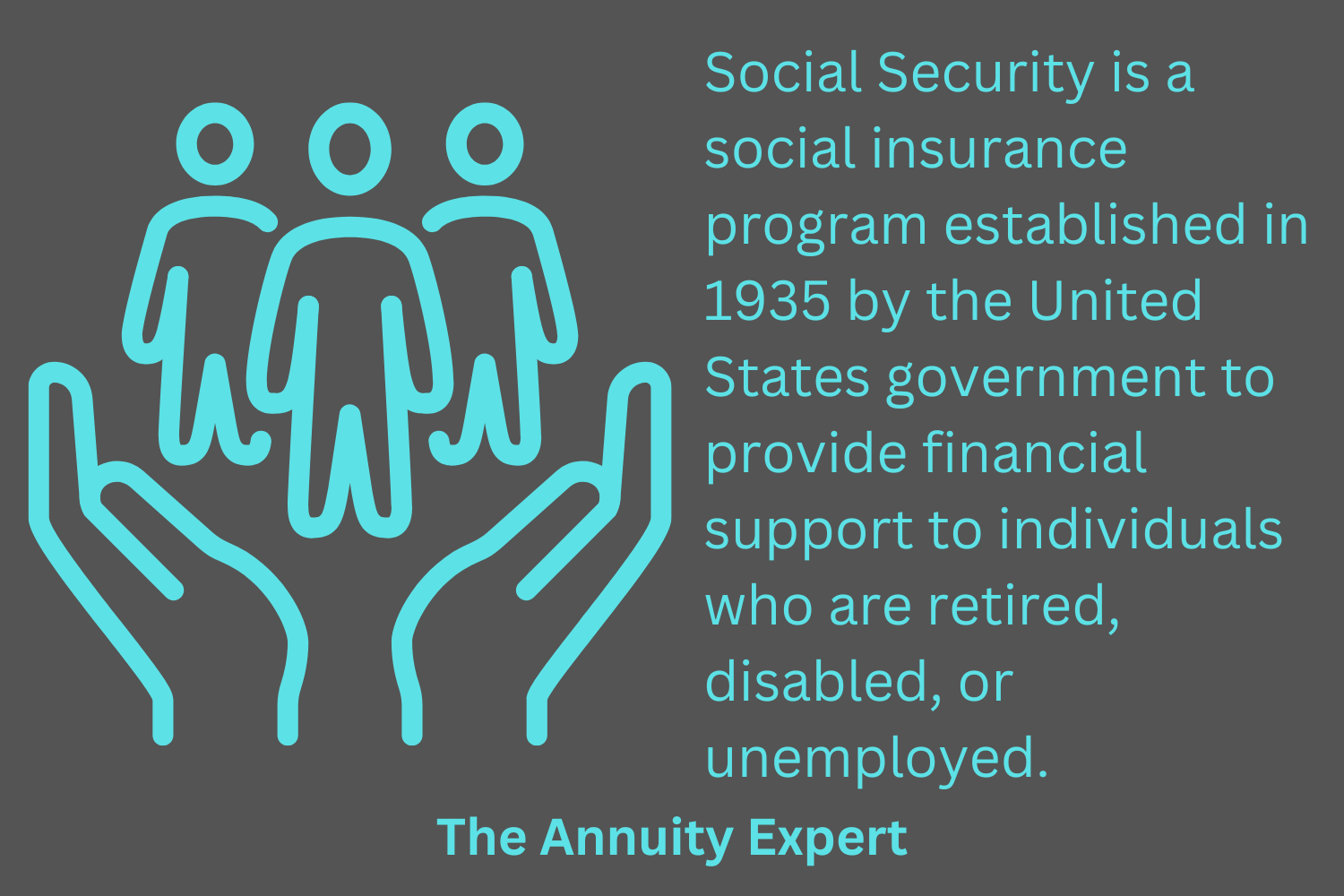 Social Security is a social insurance program established in 1935 by the United States government to provide financial support to individuals who are retired, disabled, or unemployed.

The Annuity Expert